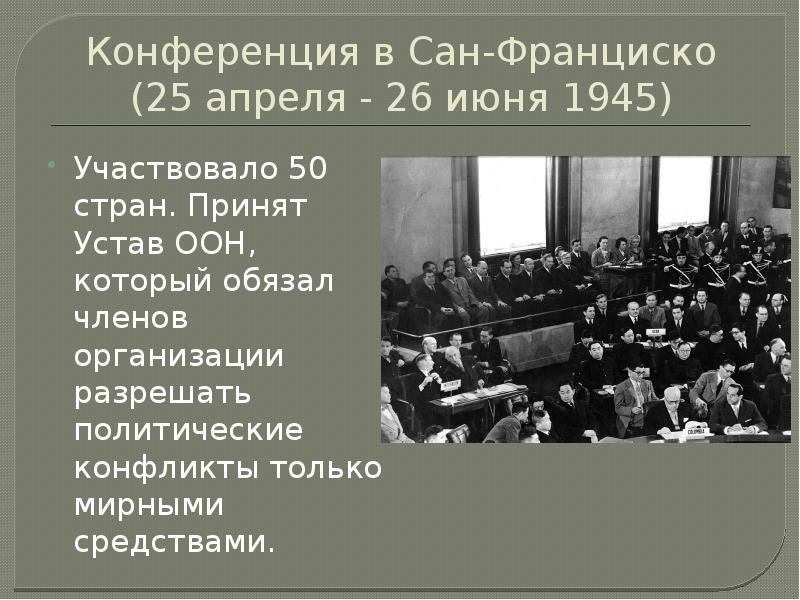 Конференция в Сан-Франциско (25 апреля - 26 июня 1945)

Участвовало 50 стран. Принят Устав ООН, который обязал членов организации разрешать политические конфликты только мирными средствами.